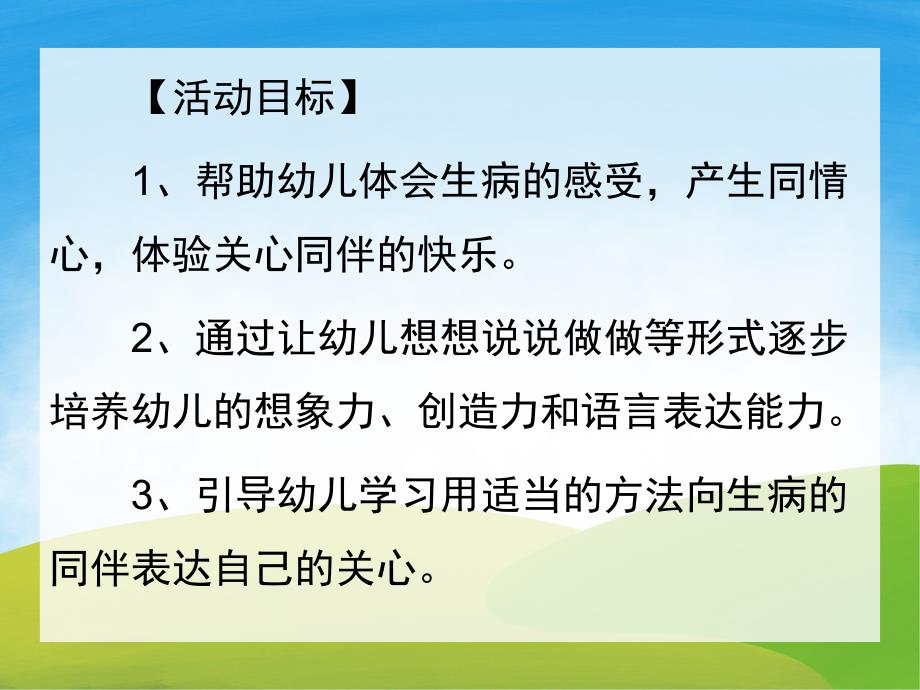 【活动目标】

1、帮助幼儿体会生病的感受，产生同情心，体验关心同伴的快乐。

2、通过让幼儿想想说说做做等形式逐步培养幼儿的想象力、创造力和语言表达能力。

3、引导幼儿学习用适当的方法向生病的同伴表达自己的关心。